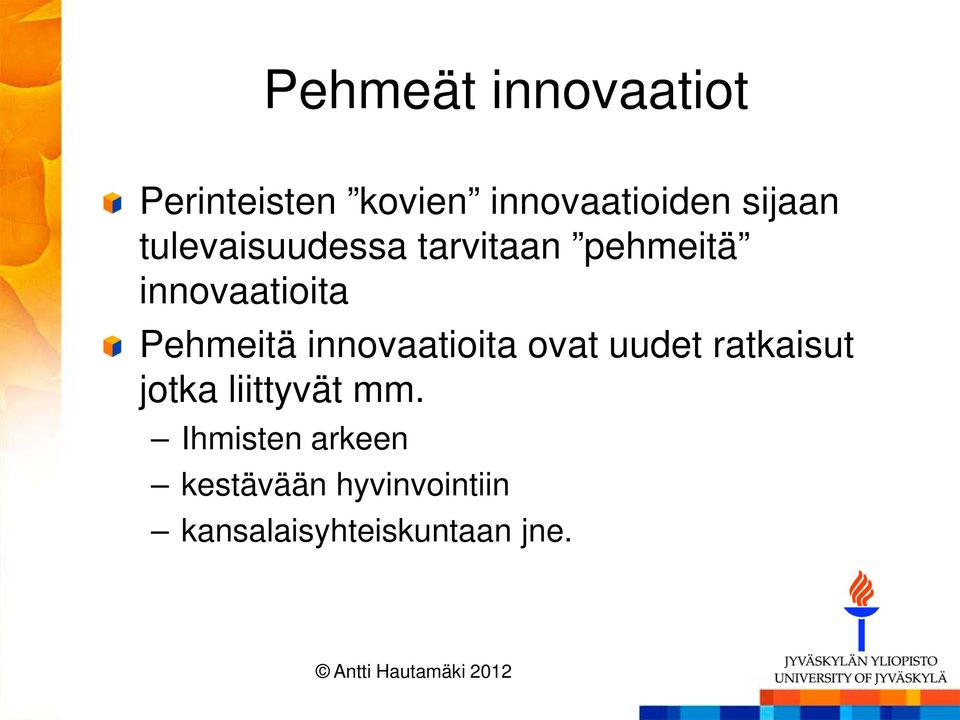 Pehmeät innovaatiot

Perinteisten ”kovien” innovaatioiden sijaan tulevaisuudessa tarvitaan ”pehmeitä” innovaatioita

Pehmeitä innovaatioita ovat uudet ratkaisut jotka liittyvät mm.

– Ihmisten arkeen
– kestävään hyvinvointiin
– kansalaisyhteiskuntaan jne.

© Antti Hautamäki 2012

JYVÄSKYLÄN YLIOPISTO
UNIVERSITY OF JYVÄSKYLÄ